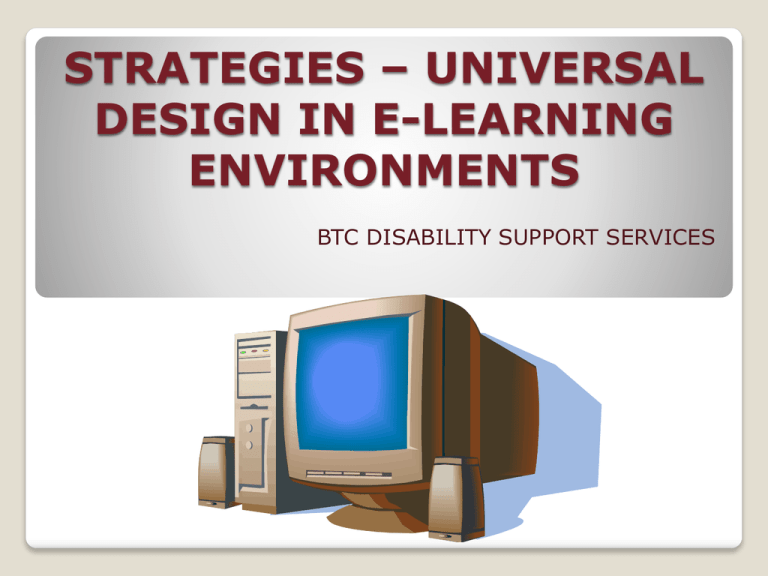 STRATEGIES – UNIVERSAL DESIGN IN E-LEARNING ENVIRONMENTS

BTC DISABILITY SUPPORT SERVICES